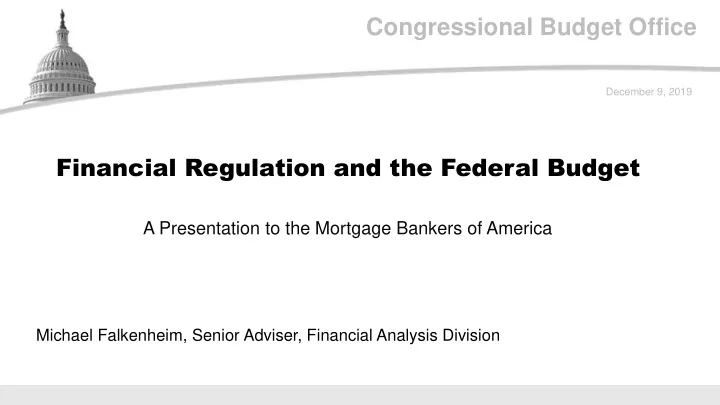 Congressional Budget Office

December 9, 2019

Financial Regulation and the Federal Budget

A Presentation to the Mortgage Bankers of America

Michael Falkenheim, Senior Adviser, Financial Analysis Division